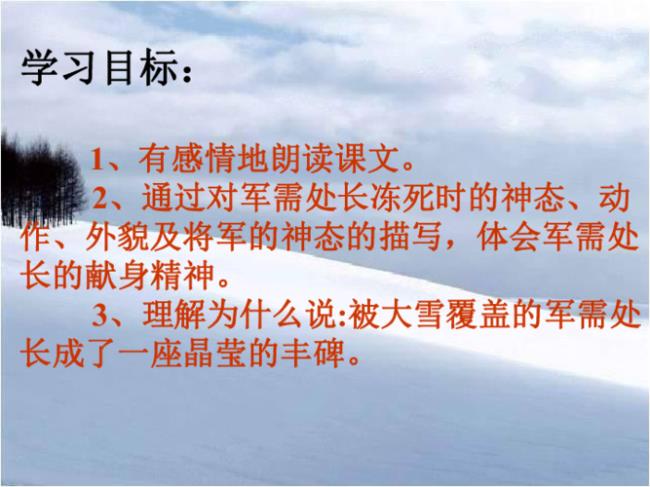 学习目标：

1、有感情地朗读课文。

2、通过对军需处长冻死时的神态、动作、外貌及将军的神态的描写，体会军需处长的献身精神。

3、理解为什么说:被大雪覆盖的军需处长成了一座晶莹的丰碑。